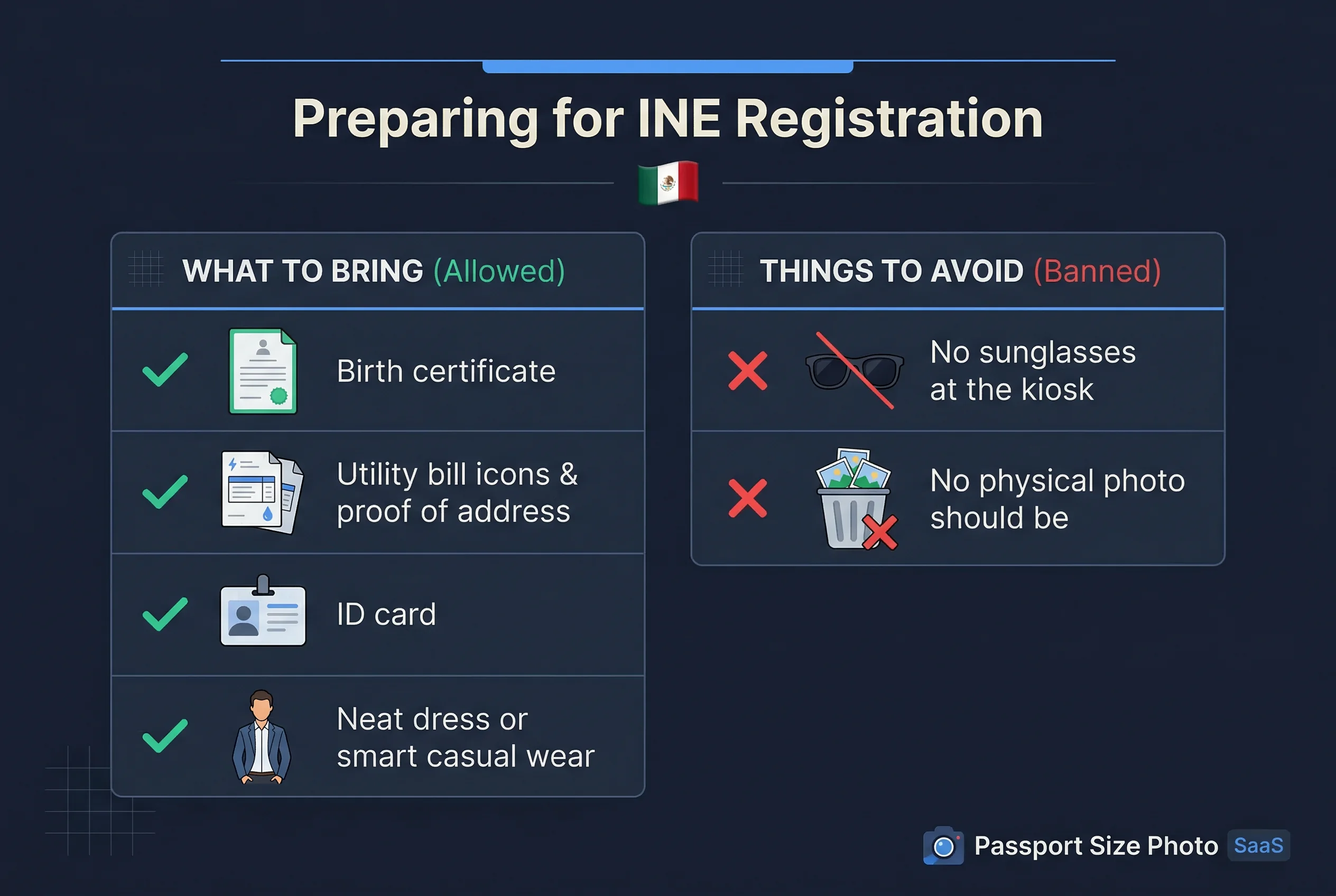 Preparing for INE Registration

WHAT TO BRING (Allowed)

Birth certificate

Utility bill icons & proof of address

ID card

Neat dress or smart casual wear

THINGS TO AVOID (Banned)

No sunglasses at the kiosk

No physical photo should be

Passport Size Photo SaaS